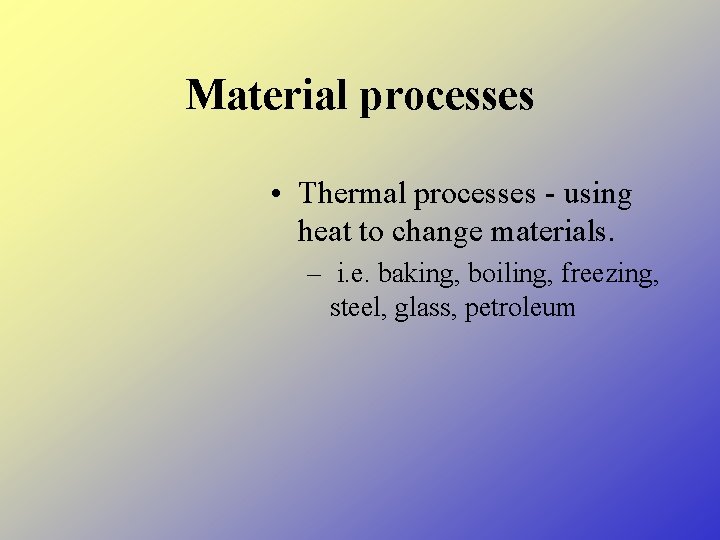 Material processes

• Thermal processes - using heat to change materials.
  – i.e. baking, boiling, freezing, steel, glass, petroleum